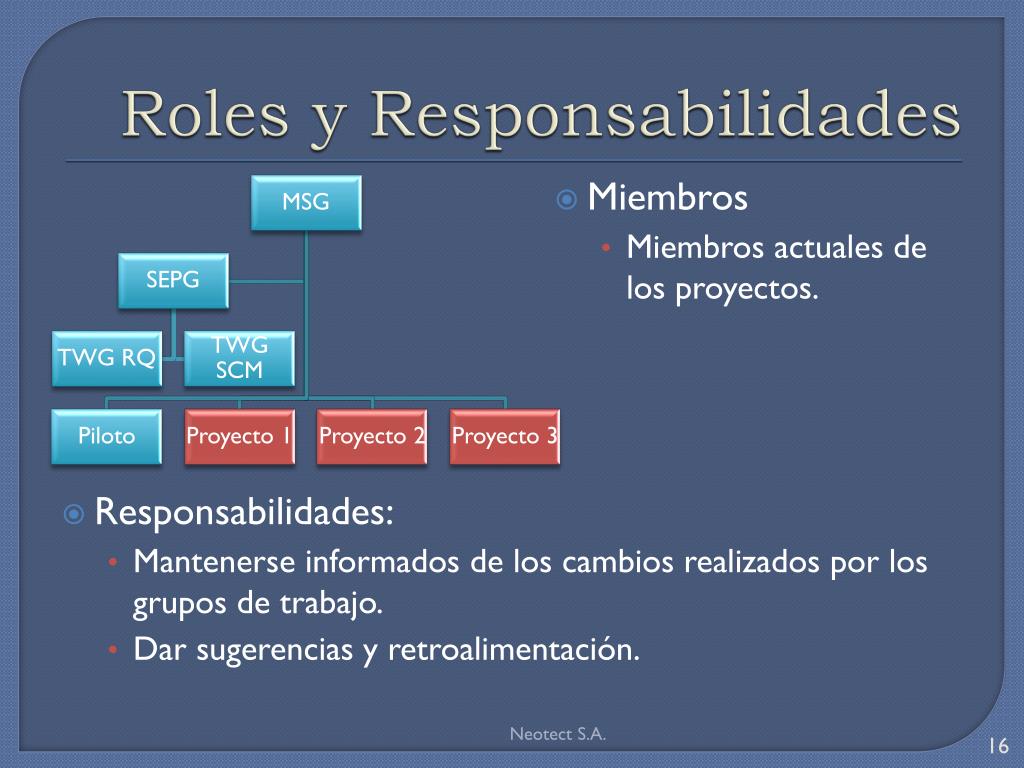 Roles y Responsabilidades

MSG

SEPG

TWG RQ

TWG SCM

Piloto

Proyecto 1

Proyecto 2

Proyecto 3

Miembros
• Miembros actuales de los proyectos.

Responsabilidades:
• Mantenerse informados de los cambios realizados por los grupos de trabajo.
• Dar sugerencias y retroalimentación.

Neotect S.A.

16